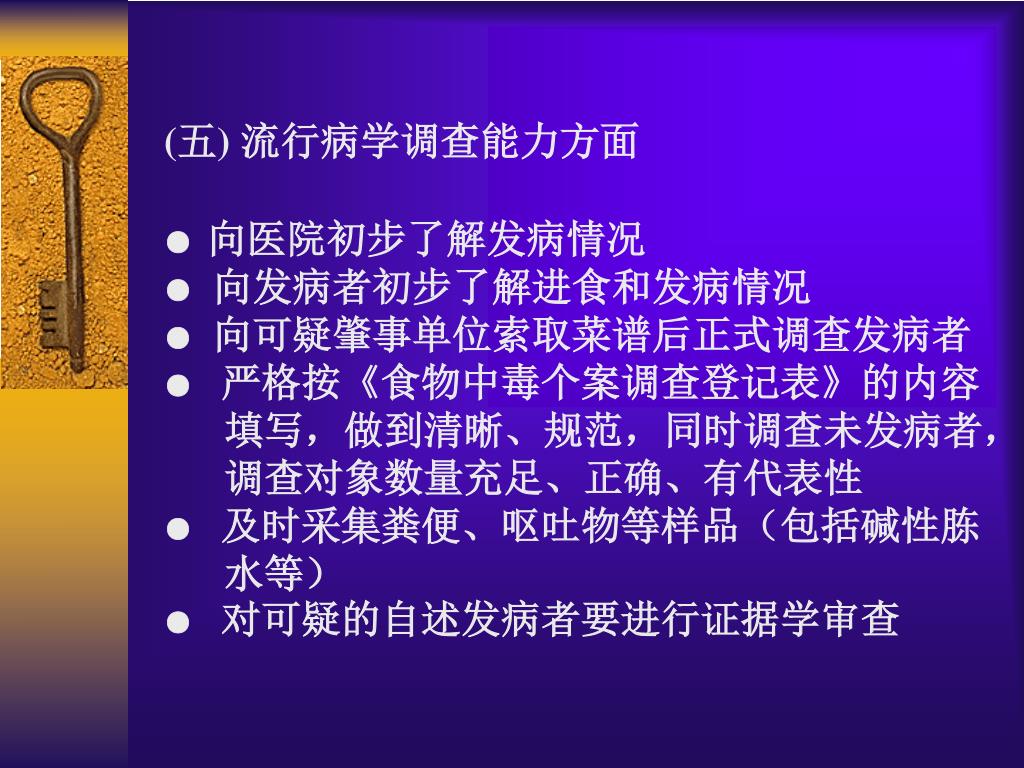 (五) 流行病学调查能力方面

● 向医院初步了解发病情况
● 向发病者初步了解进食和发病情况
● 向可疑肇事单位索取菜谱后正式调查发病者
● 严格按《食物中毒个案调查登记表》的内容填写，做到清晰、规范，同时调查未发病者，调查对象数量充足、正确、有代表性
● 及时采集粪便、呕吐物等样品（包括碱性胨水等）
● 对可疑的自述发病者要进行证据学审查